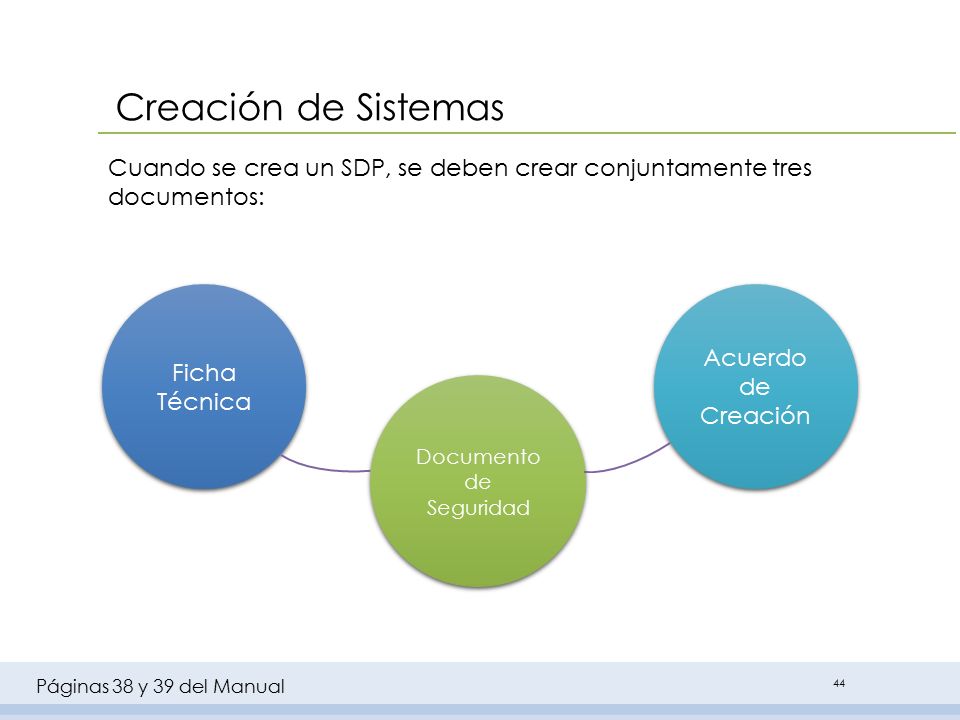 Creación de Sistemas

Cuando se crea un SDP, se deben crear conjuntamente tres documentos:

Ficha Técnica

Documento de Seguridad

Acuerdo de Creación

Páginas 38 y 39 del Manual

44